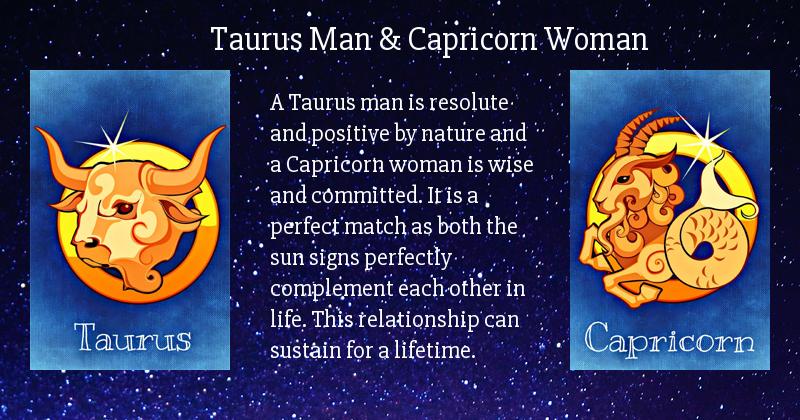 Taurus Man & Capricorn Woman

Taurus

A Taurus man is resolute and positive by nature and a Capricorn woman is wise and committed. It is a perfect match as both the sun signs perfectly complement each other in life. This relationship can sustain for a lifetime.

Capricorn